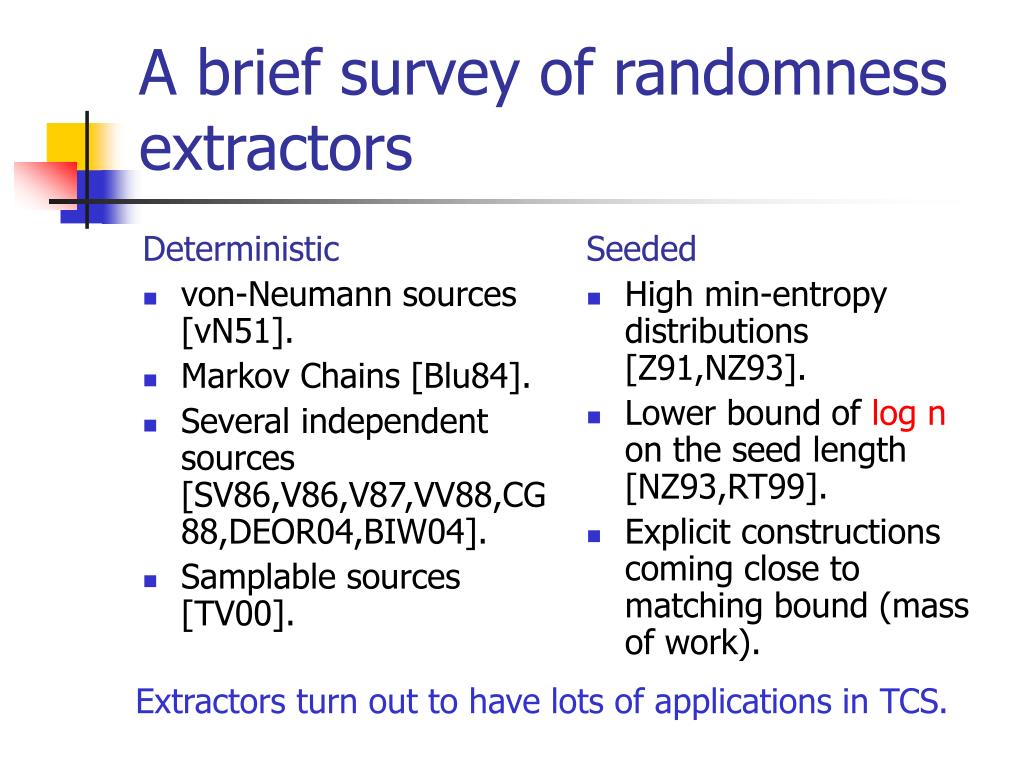 A brief survey of randomness extractors

Deterministic
- von-Neumann sources [vN51].
- Markov Chains [Blu84].
- Several independent sources [SV86,V86,V87,VV88,CG88,DEOR04,BIW04].
- Samplable sources [TV00].

Seeded
- High min-entropy distributions [Z91,NZ93].
- Lower bound of log n on the seed length [NZ93,RT99].
- Explicit constructions coming close to matching bound (mass of work).

Extractors turn out to have lots of applications in TCS.